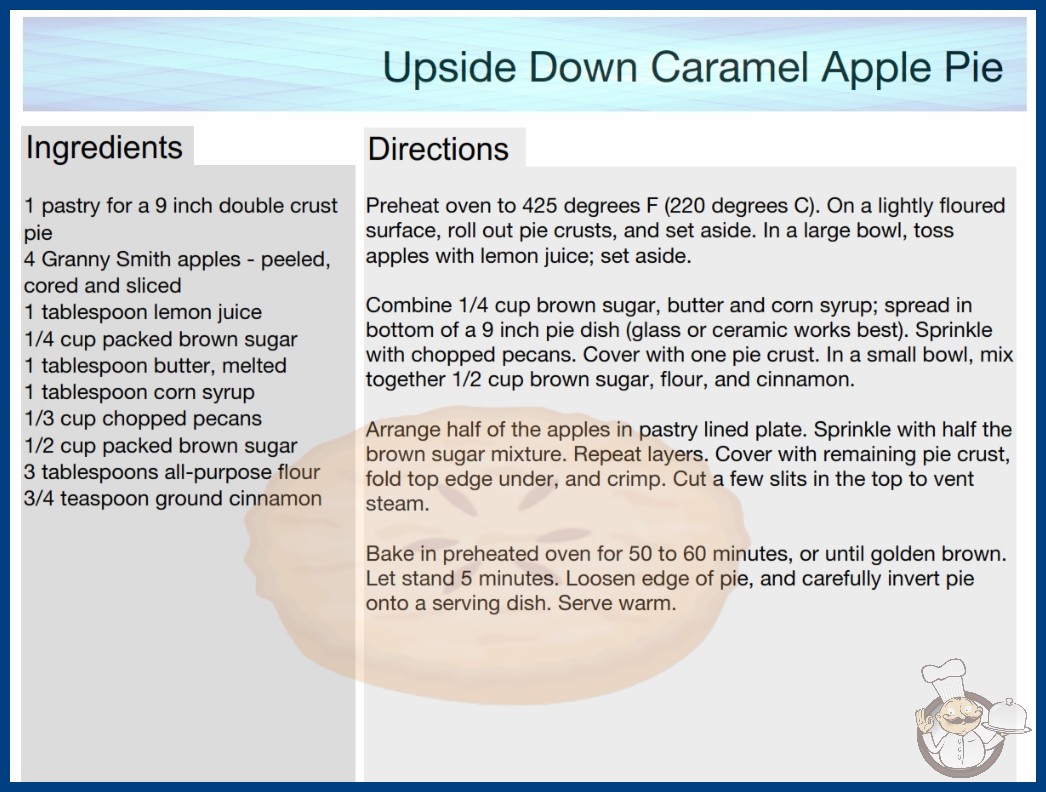 Upside Down Caramel Apple Pie

Ingredients

1 pastry for a 9 inch double crust pie
4 Granny Smith apples - peeled, cored and sliced
1 tablespoon lemon juice
1/4 cup packed brown sugar
1 tablespoon butter, melted
1 tablespoon corn syrup
1/3 cup chopped pecans
1/2 cup packed brown sugar
3 tablespoons all-purpose flour
3/4 teaspoon ground cinnamon

Directions

Preheat oven to 425 degrees F (220 degrees C). On a lightly floured surface, roll out pie crusts, and set aside. In a large bowl, toss apples with lemon juice; set aside.

Combine 1/4 cup brown sugar, butter and corn syrup; spread in bottom of a 9 inch pie dish (glass or ceramic works best). Sprinkle with chopped pecans. Cover with one pie crust. In a small bowl, mix together 1/2 cup brown sugar, flour, and cinnamon.

Arrange half of the apples in pastry lined plate. Sprinkle with half the brown sugar mixture. Repeat layers. Cover with remaining pie crust, fold top edge under, and crimp. Cut a few slits in the top to vent steam.

Bake in preheated oven for 50 to 60 minutes, or until golden brown. Let stand 5 minutes. Loosen edge of pie, and carefully invert pie onto a serving dish. Serve warm.